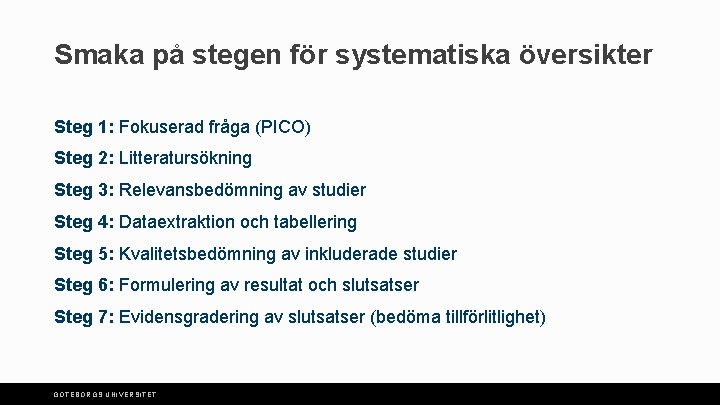 Smaka på stegen för systematiska översikter

Steg 1: Fokuserad fråga (PICO)

Steg 2: Litteratursökning

Steg 3: Relevansbedömning av studier

Steg 4: Dataextraktion och tabellering

Steg 5: Kvalitetsbedömning av inkluderade studier

Steg 6: Formulering av resultat och slutsatser

Steg 7: Evidensgradering av slutsatser (bedöma tillförlitlighet)

GÖTEBORGS UNIVERSITET